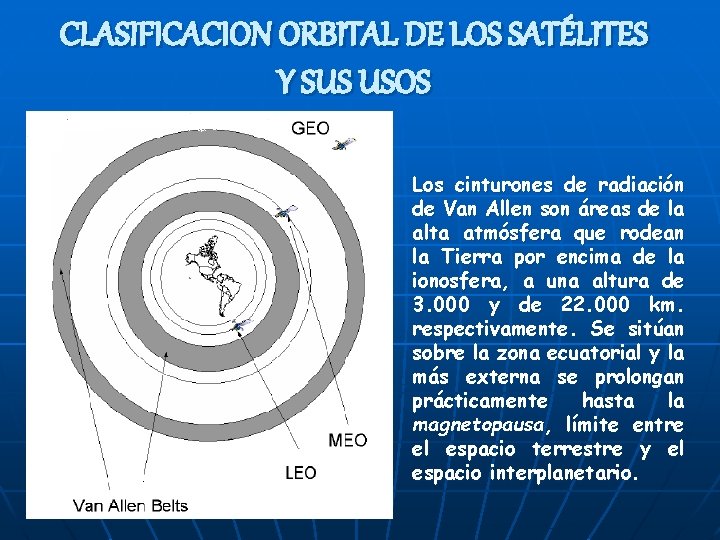 CLASIFICACION ORBITAL DE LOS SATÉLITES Y SUS USOS

GEO

MEO

LEO

Van Allen Belts

Los cinturones de radiación de Van Allen son áreas de la alta atmósfera que rodean la Tierra por encima de la ionosfera, a una altura de 3.000 y de 22.000 km. respectivamente. Se sitúan sobre la zona ecuatorial y la más externa se prolongan prácticamente hasta la magnetopausa, límite entre el espacio terrestre y el espacio interplanetario.